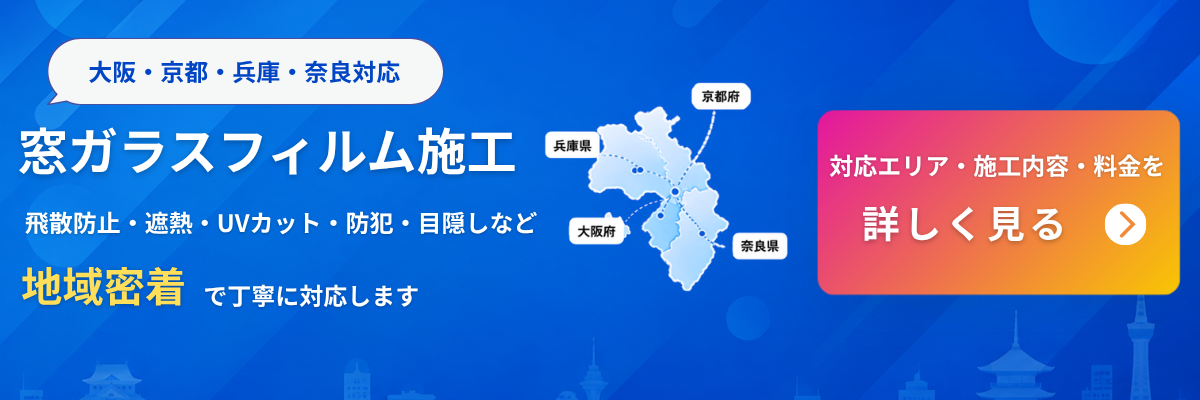 大阪・京都・兵庫・奈良対応

窓ガラスフィルム施工

飛散防止・遮熱・UVカット・防犯・目隠しなど

地域密着 で丁寧に対応します

京都府

兵庫県

大阪府

奈良県

対応エリア・施工内容・料金を

詳しく見る